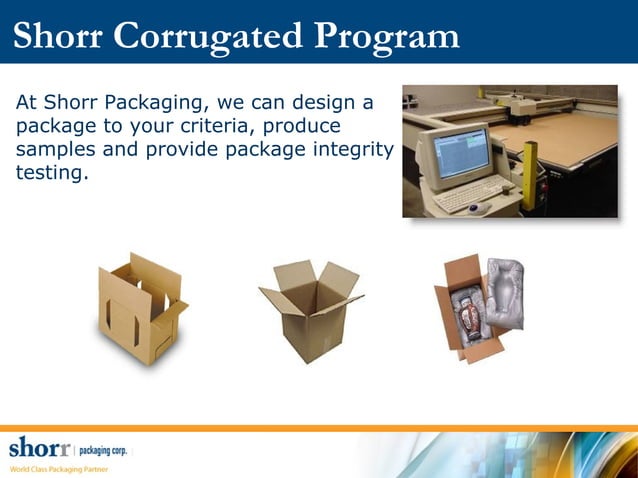 Shorr Corrugated Program

At Shorr Packaging, we can design a package to your criteria, produce samples and provide package integrity testing.

shorr | packaging corp.
World Class Packaging Partner